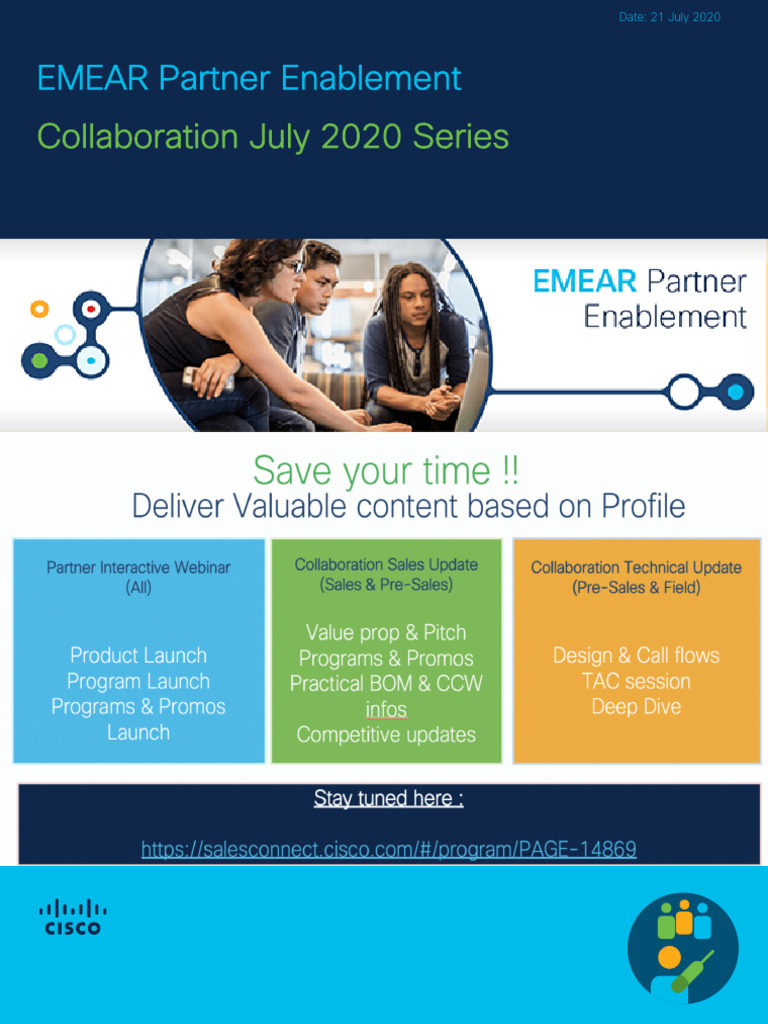 Date: 21 July 2020

EMEAR Partner Enablement

Collaboration July 2020 Series

EMEAR Partner Enablement

Save your time !!

Deliver Valuable content based on Profile

Partner Interactive Webinar (All)

Product Launch
Program Launch
Programs & Promos Launch

Collaboration Sales Update (Sales & Pre-Sales)

Value prop & Pitch
Programs & Promos
Practical BOM & CCW infos
Competitive updates

Collaboration Technical Update (Pre-Sales & Field)

Design & Call flows
TAC session
Deep Dive

Stay tuned here :

https://salesconnect.cisco.com/#/program/PAGE-14869

CISCO